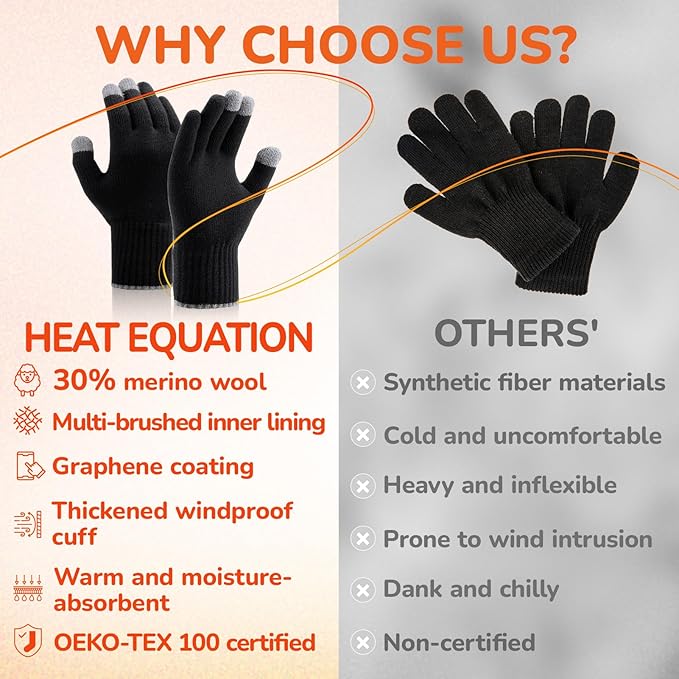 WHY CHOOSE US?

HEAT EQUATION

30% merino wool

Multi-brushed inner lining

Graphene coating

Thickened windproof cuff

Warm and moisture-absorbent

OEKO-TEX 100 certified

OTHERS'

Synthetic fiber materials

Cold and uncomfortable

Heavy and inflexible

Prone to wind intrusion

Dank and chilly

Non-certified